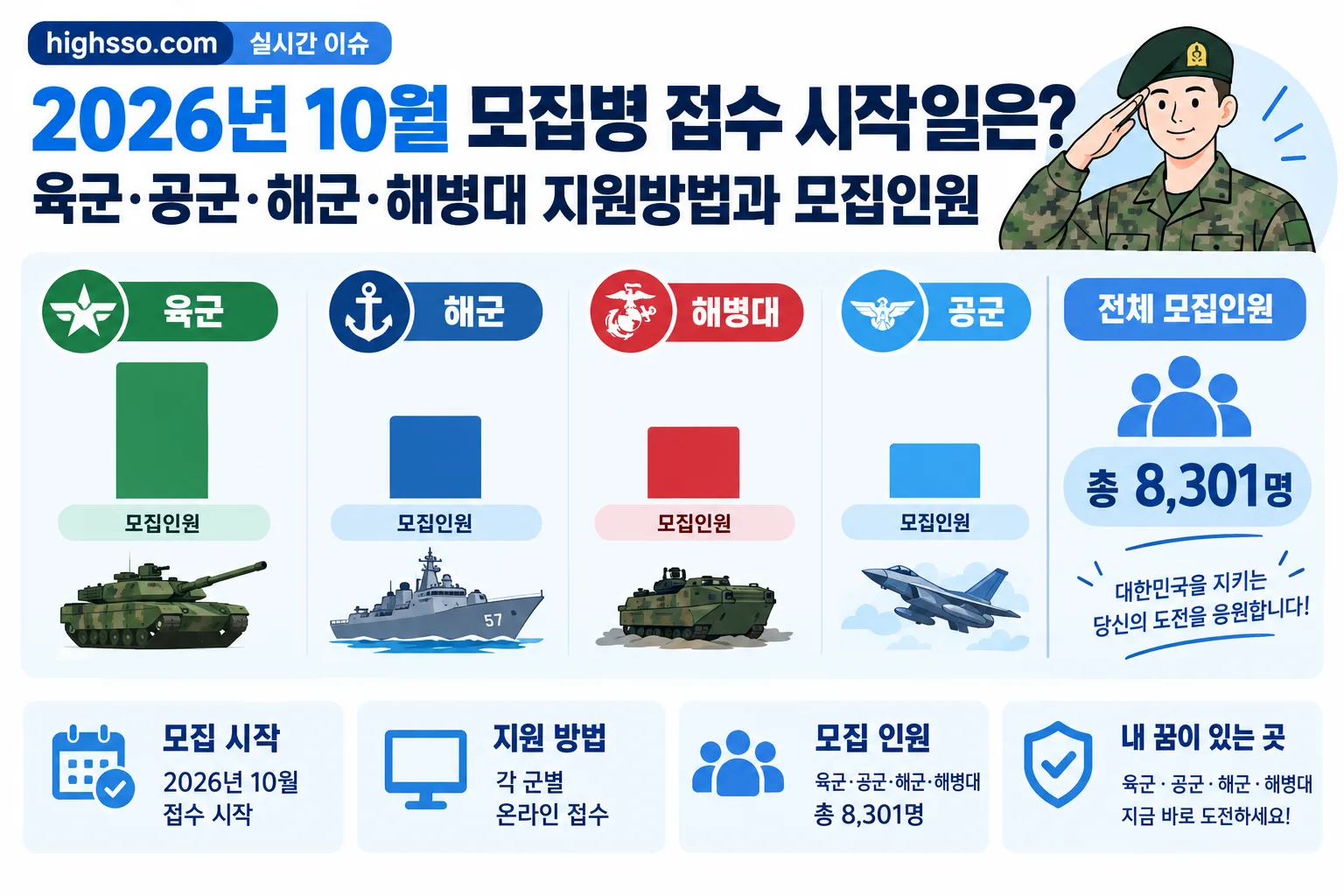 highsso.com 실시간 이슈

2026년 10월 모집병 접수 시작일은?
육군·공군·해군·해병대 지원방법과 모집인원

육군
모집인원

해군
모집인원
57

해병대
모집인원

공군
모집인원

전체 모집인원
총 8,301명
대한민국을 지키는 당신의 도전을 응원합니다!

모집 시작
2026년 10월 접수 시작

지원 방법
각 군별 온라인 접수

모집 인원
육군·공군·해군·해병대 총 8,301명

내 꿈이 있는 곳
육군 · 공군 · 해군 · 해병대 지금 바로 도전하세요!